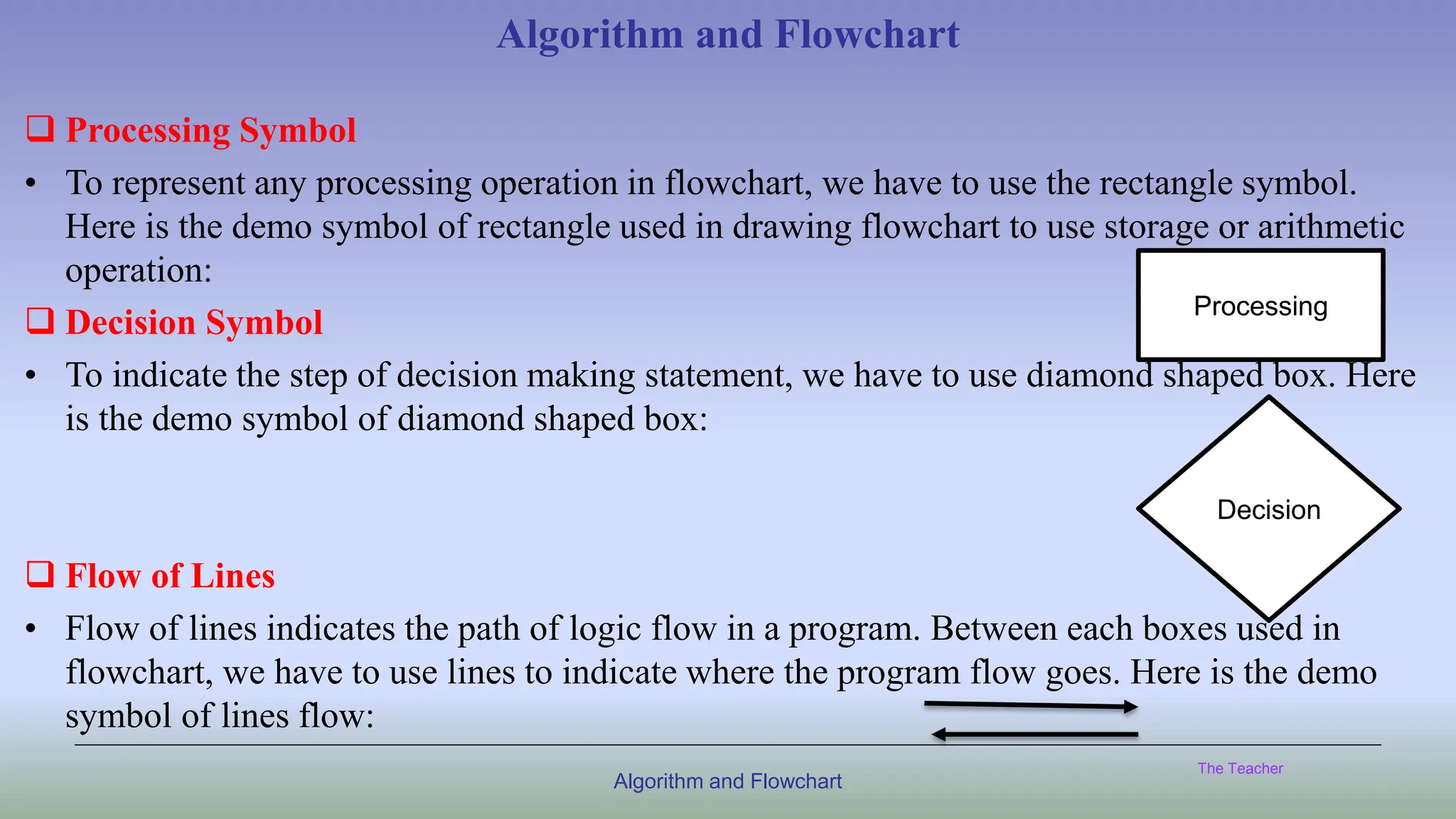 Algorithm and Flowchart

❑ Processing Symbol

• To represent any processing operation in flowchart, we have to use the rectangle symbol. Here is the demo symbol of rectangle used in drawing flowchart to use storage or arithmetic operation:

Processing

❑ Decision Symbol

• To indicate the step of decision making statement, we have to use diamond shaped box. Here is the demo symbol of diamond shaped box:

Decision

❑ Flow of Lines

• Flow of lines indicates the path of logic flow in a program. Between each boxes used in flowchart, we have to use lines to indicate where the program flow goes. Here is the demo symbol of lines flow:

Algorithm and Flowchart

The Teacher